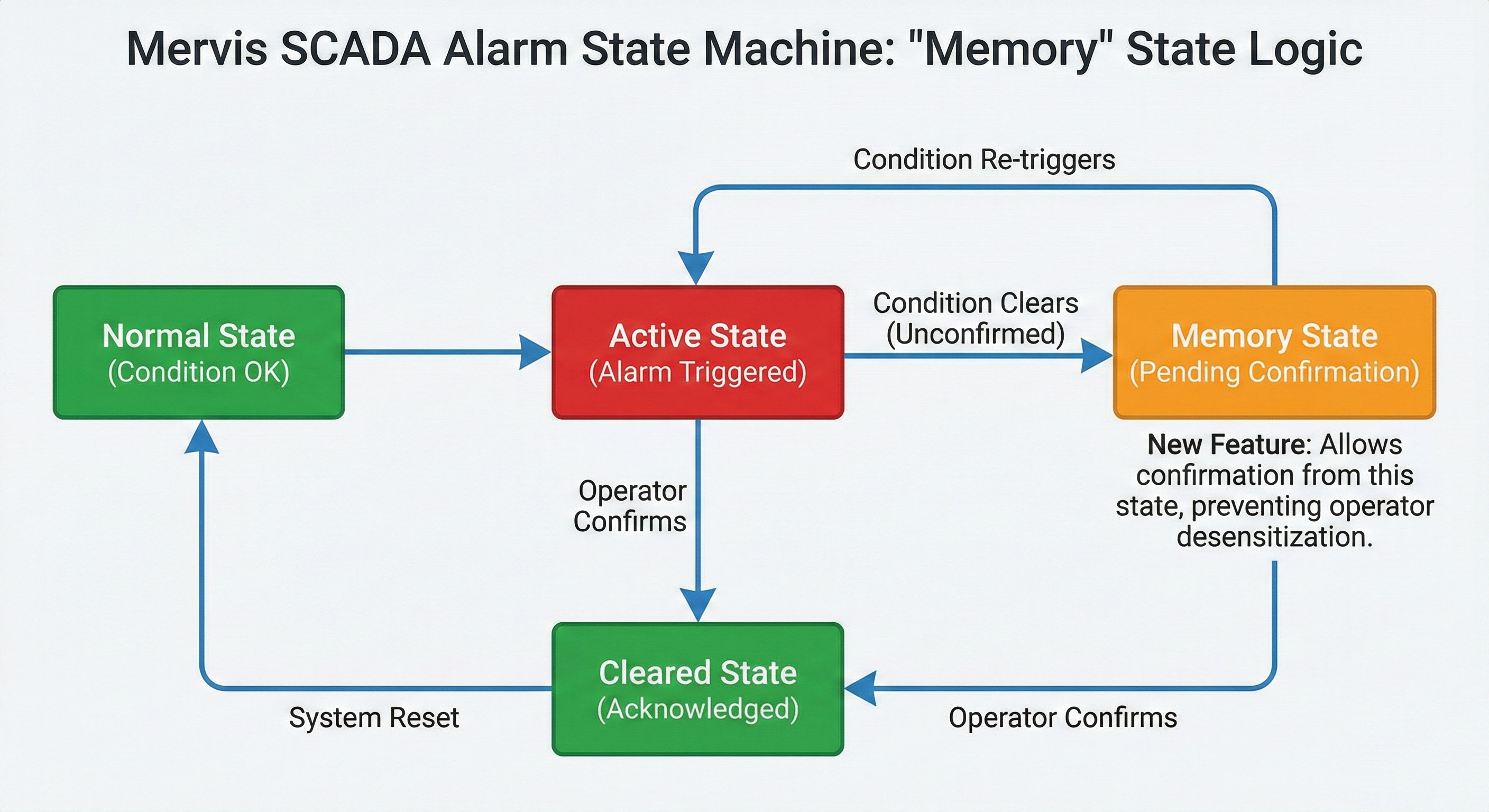 Mervis SCADA Alarm State Machine: "Memory" State Logic

Condition Re-triggers

Normal State
(Condition OK)

Active State
(Alarm Triggered)

Condition Clears
(Unconfirmed)

Memory State
(Pending Confirmation)

New Feature: Allows confirmation from this state, preventing operator desensitization.

Operator Confirms

Cleared State
(Acknowledged)

System Reset

Operator Confirms